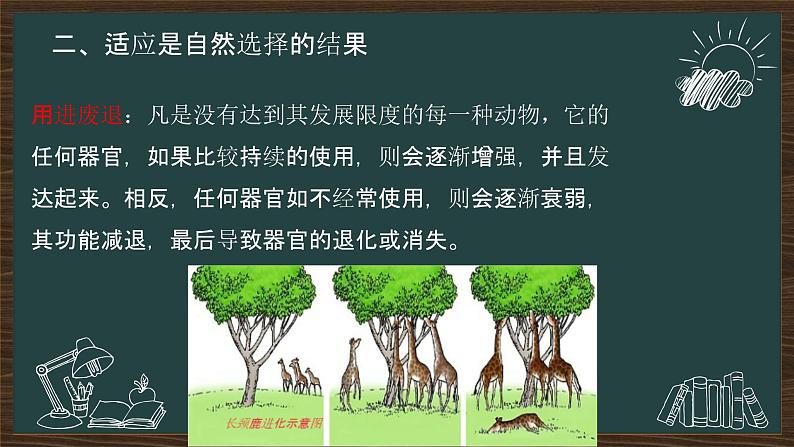 二、适应是自然选择的结果

用进废退：凡是没有达到其发展限度的每一种动物，它的任何器官，如果比较持续的使用，则会逐渐增强，并且发达起来。相反，任何器官如不经常使用，则会逐渐衰弱，其功能减退，最后导致器官的退化或消失。

长颈鹿进化示意图